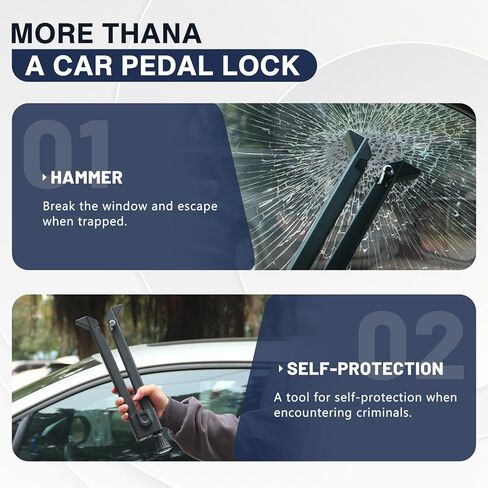 MORE THANA
A CAR PEDAL LOCK

01

HAMMER

Break the window and escape when trapped.

02

SELF-PROTECTION

A tool for self-protection when encountering criminals.